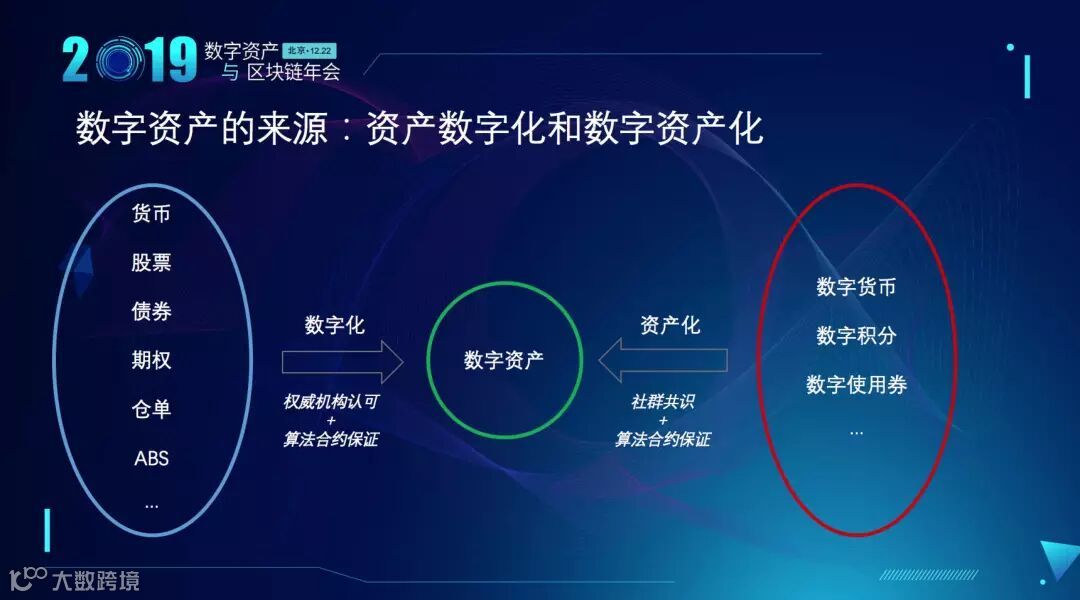 2019 数字资产 北京·12.22
与 区块链年会

数字资产的来源：资产数字化和数字资产化

货币
股票
债券
期权
仓单
ABS
...

数字化

权威机构认可
+
算法合约保证

数字资产

资产化

社群共识
+
算法合约保证

数字货币
数字积分
数字使用券
...

大数跨境